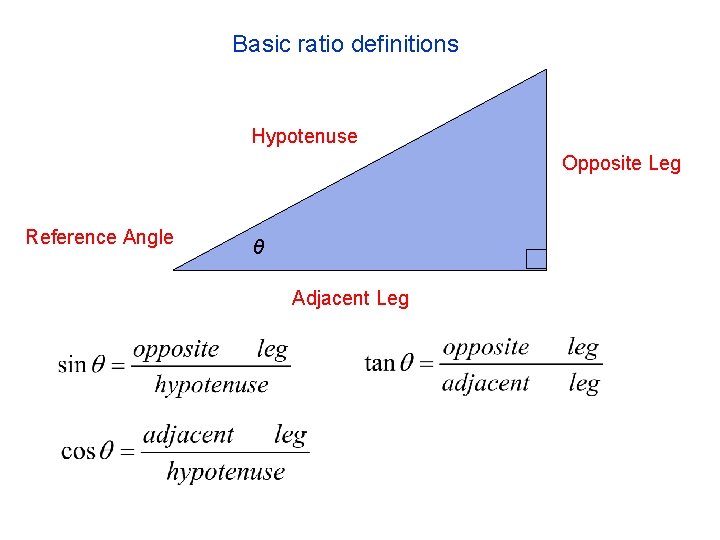 Basic ratio definitions

Hypotenuse

Opposite Leg

Reference Angle

$\theta$

Adjacent Leg

$\sin\theta = \frac{opposite \quad leg}{hypotenuse}$

$\tan\theta = \frac{opposite \quad leg}{adjacent \quad leg}$

$\cos\theta = \frac{adjacent \quad leg}{hypotenuse}$